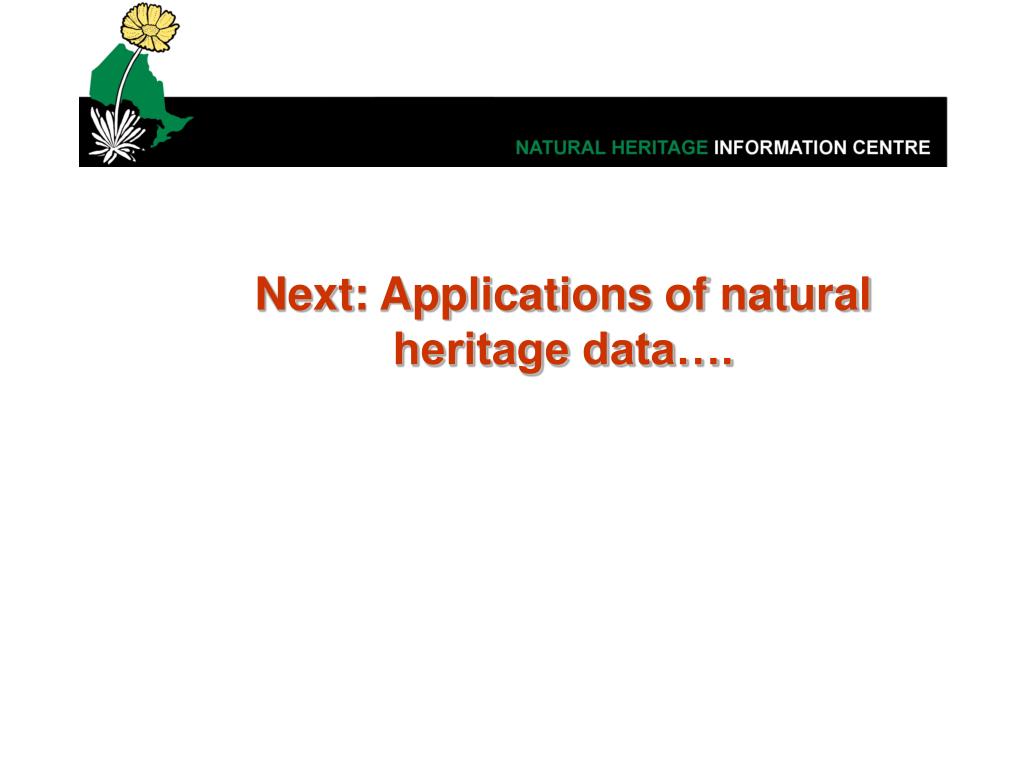 NATURAL HERITAGE INFORMATION CENTRE

Next: Applications of natural heritage data….